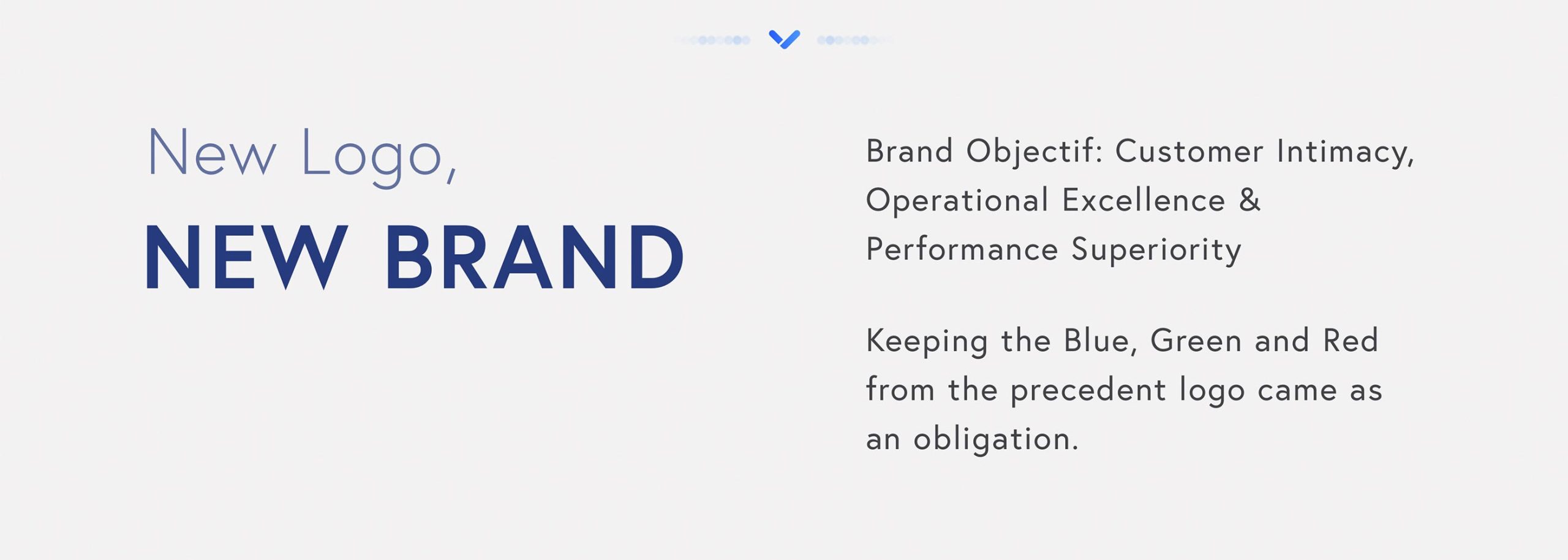 New Logo,
NEW BRAND

Brand Objectif: Customer Intimacy, Operational Excellence & Performance Superiority

Keeping the Blue, Green and Red from the precedent logo came as an obligation.